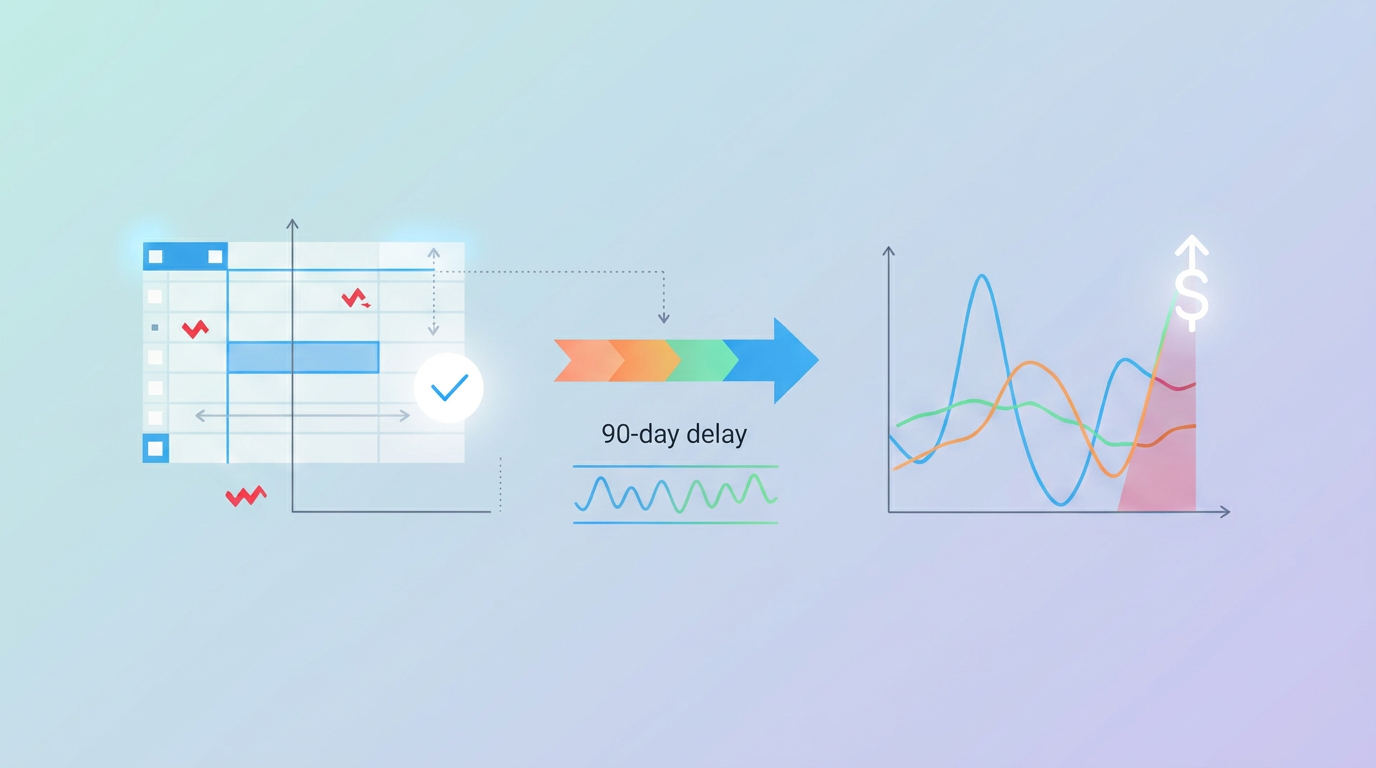 90-day delay

$